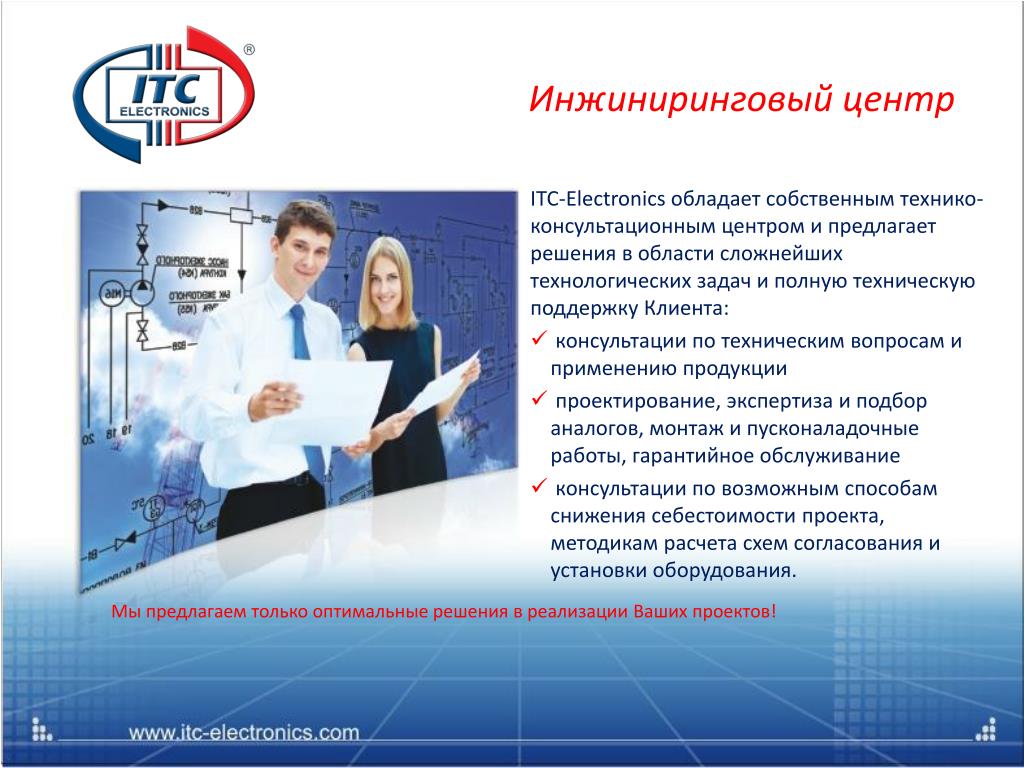 ITC ELECTRONICS ®

Инжиниринговый центр

ITC-Electronics обладает собственным технико-консультационным центром и предлагает решения в области сложнейших технологических задач и полную техническую поддержку Клиента:

✓ консультации по техническим вопросам и применению продукции

✓ проектирование, экспертиза и подбор аналогов, монтаж и пусконаладочные работы, гарантийное обслуживание

✓ консультации по возможным способам снижения себестоимости проекта, методикам расчета схем согласования и установки оборудования.

Мы предлагаем только оптимальные решения в реализации Ваших проектов!

www.itc-electronics.com